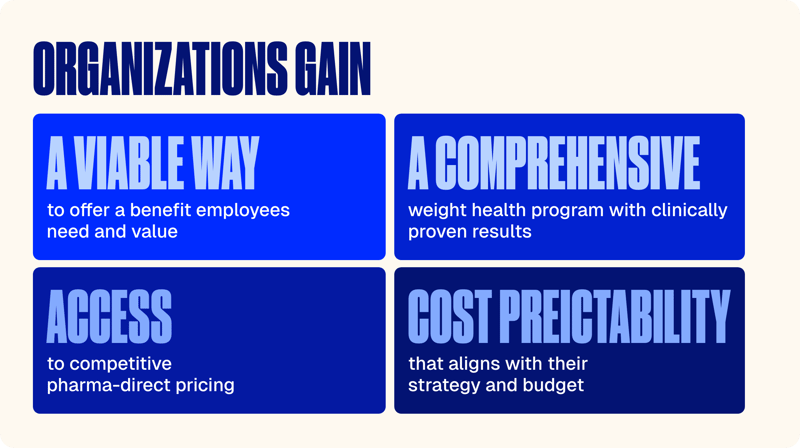 ORGANIZATIONS GAIN

A VIABLE WAY
to offer a benefit employees need and value

A COMPREHENSIVE
weight health program with clinically proven results

ACCESS
to competitive pharma-direct pricing

COST PREICTABILITY
that aligns with their strategy and budget